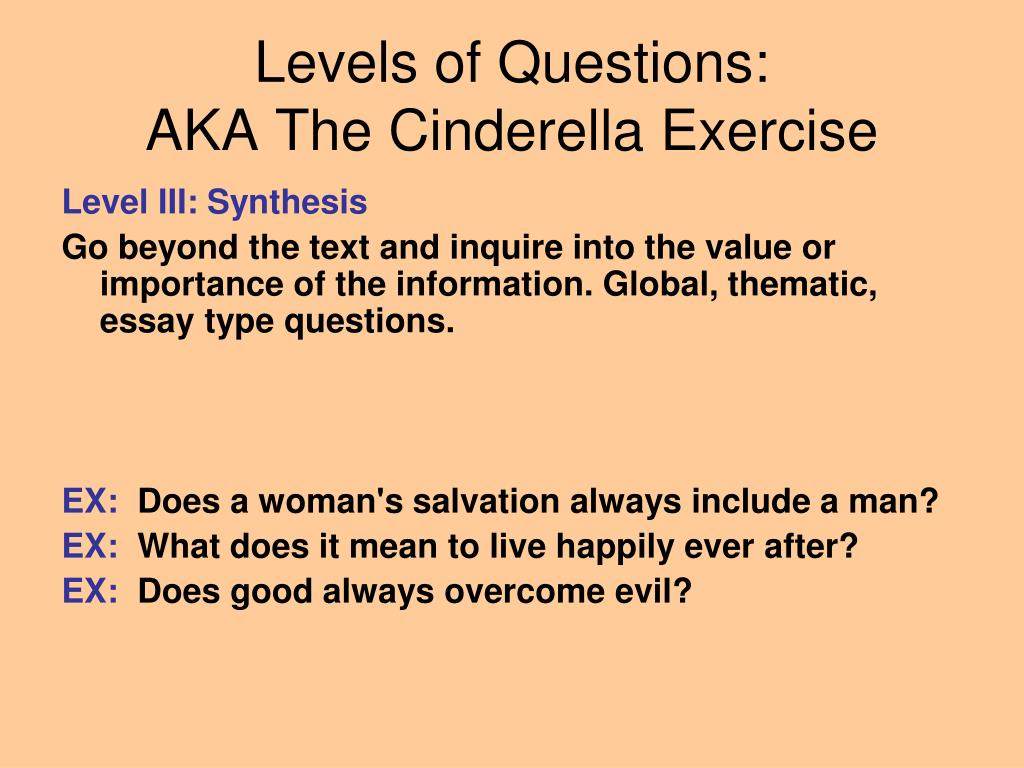 Levels of Questions:
AKA The Cinderella Exercise

Level III: Synthesis

Go beyond the text and inquire into the value or importance of the information. Global, thematic, essay type questions.

EX: Does a woman's salvation always include a man?
EX: What does it mean to live happily ever after?
EX: Does good always overcome evil?